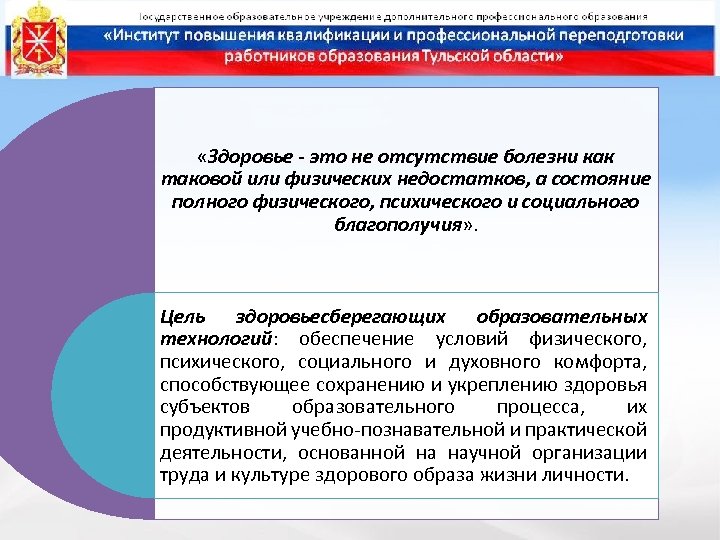 Государственное образовательное учреждение дополнительного профессионального образования
«Институт повышения квалификации и профессиональной переподготовки работников образования Тульской области»

«Здоровье - это не отсутствие болезни как таковой или физических недостатков, а состояние полного физического, психического и социального благополучия».

Цель здоровьесберегающих образовательных технологий: обеспечение условий физического, психического, социального и духовного комфорта, способствующее сохранению и укреплению здоровья субъектов образовательного процесса, их продуктивной учебно-познавательной и практической деятельности, основанной на научной организации труда и культуре здорового образа жизни личности.